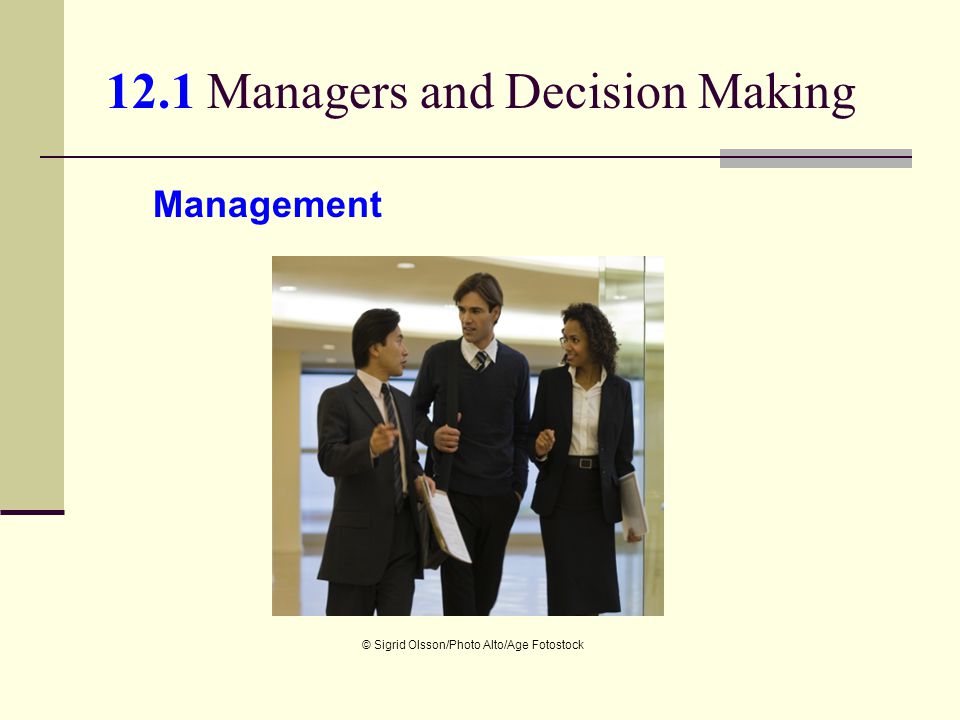 12.1 Managers and Decision Making

Management

© Sigrid Olsson/Photo Alto/Age Fotostock